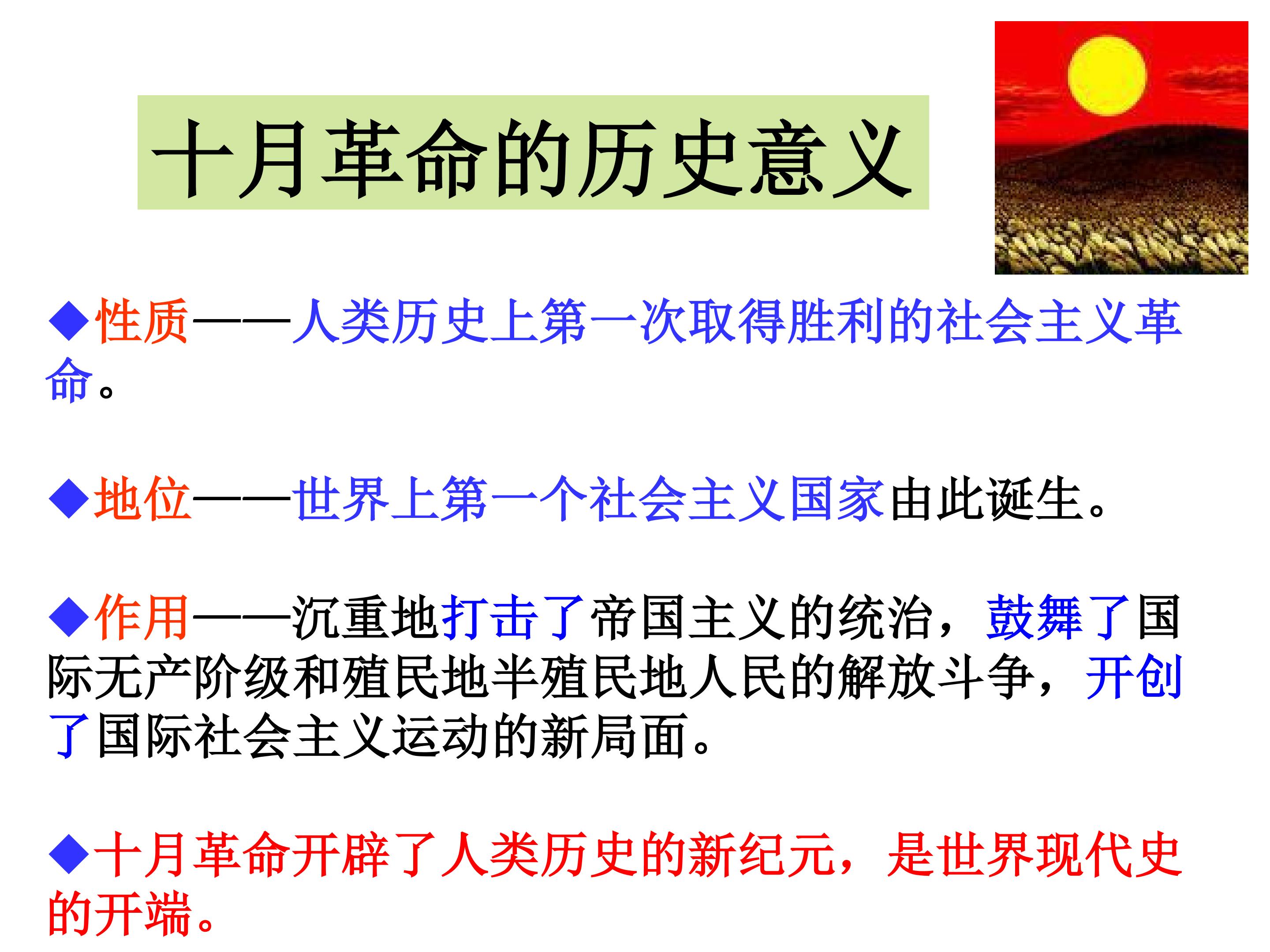 十月革命的历史意义

◆性质——人类历史上第一次取得胜利的社会主义革命。

◆地位——世界上第一个社会主义国家由此诞生。

◆作用——沉重地打击了帝国主义的统治，鼓舞了国际无产阶级和殖民地半殖民地人民的解放斗争，开创了国际社会主义运动的新局面。

◆十月革命开辟了人类历史的新纪元，是世界现代史的开端。